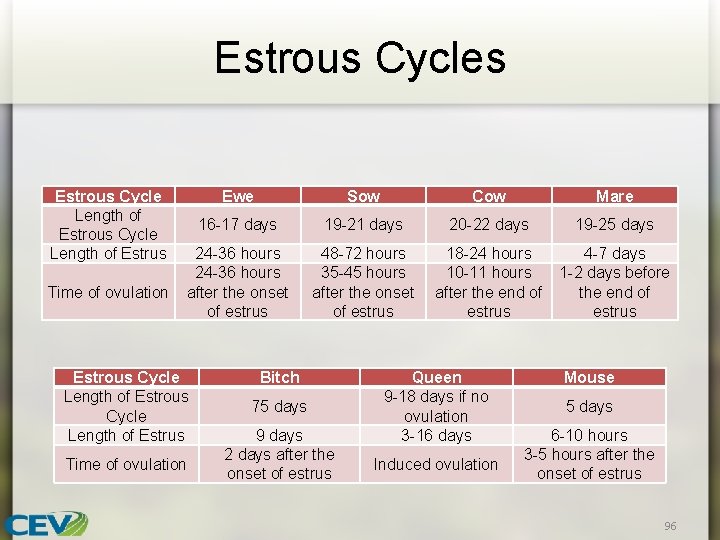 Estrous Cycles

| Estrous Cycle | Ewe | Sow | Cow | Mare |
|---|---|---|---|---|
| Length of Estrous Cycle | 16-17 days | 19-21 days | 20-22 days | 19-25 days |
| Length of Estrus | 24-36 hours | 48-72 hours | 18-24 hours | 4-7 days |
| Time of ovulation | 24-36 hours after the onset of estrus | 35-45 hours after the onset of estrus | 10-11 hours after the end of estrus | 1-2 days before the end of estrus |

| Estrous Cycle | Bitch | Queen | Mouse |
|---|---|---|---|
| Length of Estrous Cycle | 75 days | 9-18 days if no ovulation | 5 days |
| Length of Estrus | 9 days | 3-16 days | 6-10 hours |
| Time of ovulation | 2 days after the onset of estrus | Induced ovulation | 3-5 hours after the onset of estrus |

CEV

96